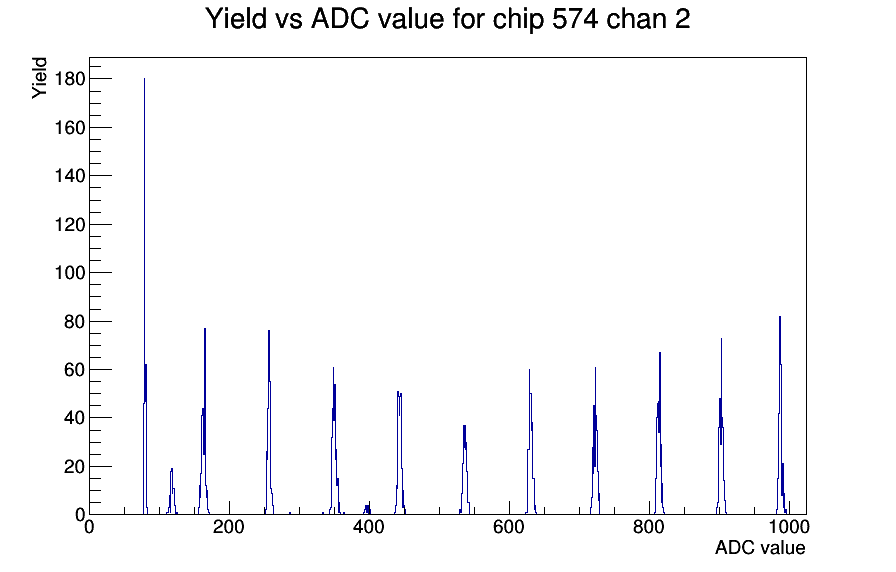 Yield vs ADC value for chip 574 chan 2

Yield

180
160
140
120
100
80
60
40
20
0

0
200
400
600
800
1000

ADC value